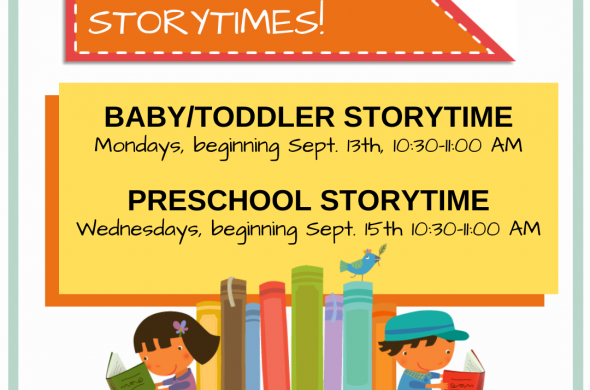 STORYTIMES!

BABY/TODDLER STORYTIME
Mondays, beginning Sept. 13th, 10:30-11:00 AM

PRESCHOOL STORYTIME
Wednesdays, beginning Sept. 15th 10:30-11:00 AM